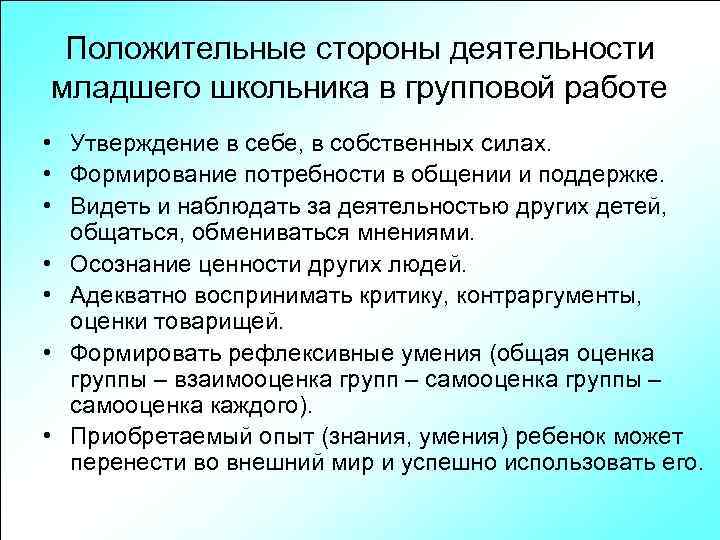 Положительные стороны деятельности младшего школьника в групповой работе

• Утверждение в себе, в собственных силах.
• Формирование потребности в общении и поддержке.
• Видеть и наблюдать за деятельностью других детей, общаться, обмениваться мнениями.
• Осознание ценности других людей.
• Адекватно воспринимать критику, контраргументы, оценки товарищей.
• Формировать рефлексивные умения (общая оценка группы – взаимооценка групп – самооценка группы – самооценка каждого).
• Приобретаемый опыт (знания, умения) ребенок может перенести во внешний мир и успешно использовать его.